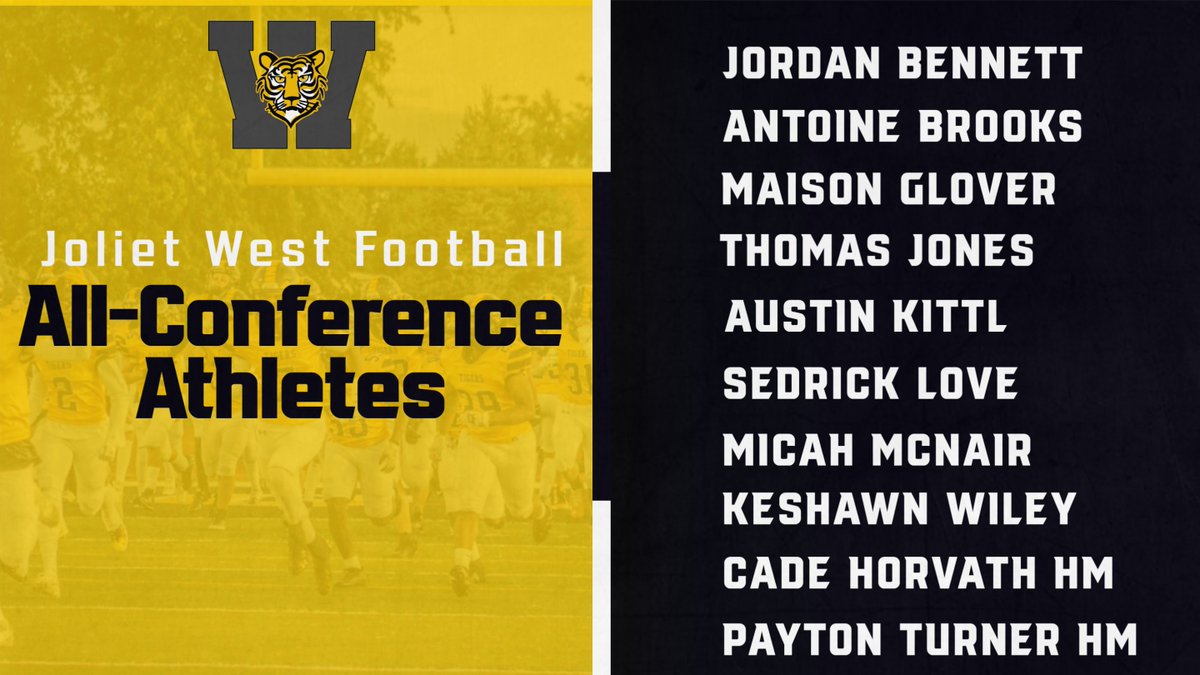 W

Joliet West Football
All-Conference Athletes

JORDAN BENNETT
ANTOINE BROOKS
MAISON GLOVER
THOMAS JONES
AUSTIN KITTL
SEDRICK LOVE
MICAH MCNAIR
KESHAWN WILEY
CADE HORVATH HM
PAYTON TURNER HM